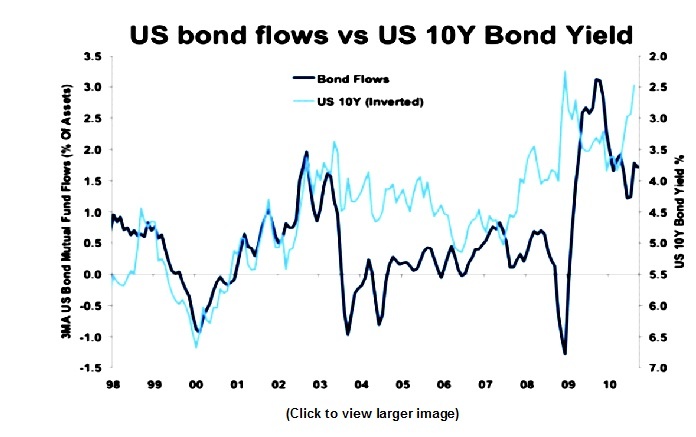 US bond flows vs US 10Y Bond Yield

Bond Flows
US 10Y (Inverted)

3MA US Bond Mutual Fund Flows (% Of Assets)

3.5
3.0
2.5
2.0
1.5
1.0
0.5
0.0
-0.5
-1.0
-1.5

US 10Y Bond Yield %

2.0
2.5
3.0
3.5
4.0
4.5
5.0
5.5
6.0
6.5
7.0

98 99 00 01 02 03 04 05 06 07 08 09 10

(Click to view larger image)